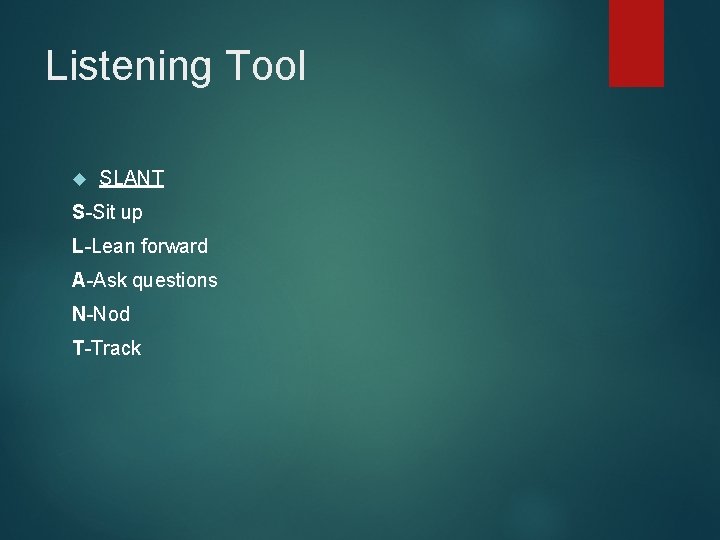 Listening Tool

SLANT

S-Sit up

L-Lean forward

A-Ask questions

N-Nod

T-Track